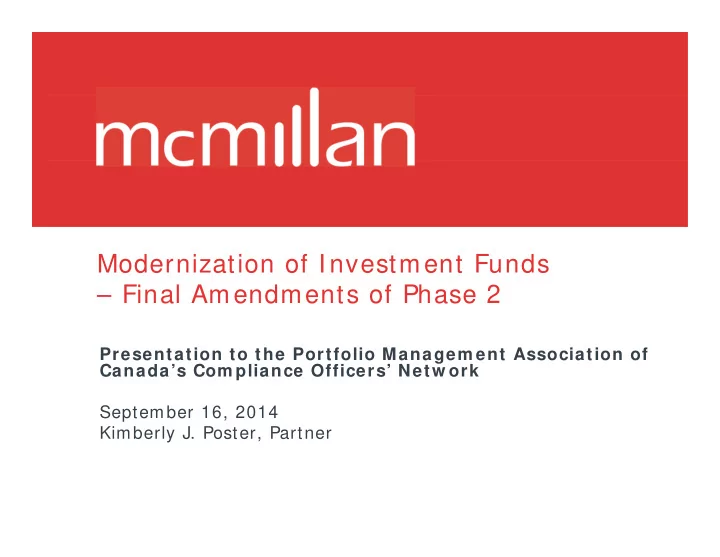 mcmillan

Modernization of Investment Funds – Final Amendments of Phase 2

Presentation to the Portfolio Management Association of Canada's Compliance Officers' Network

September 16, 2014
Kimberly J. Poster, Partner